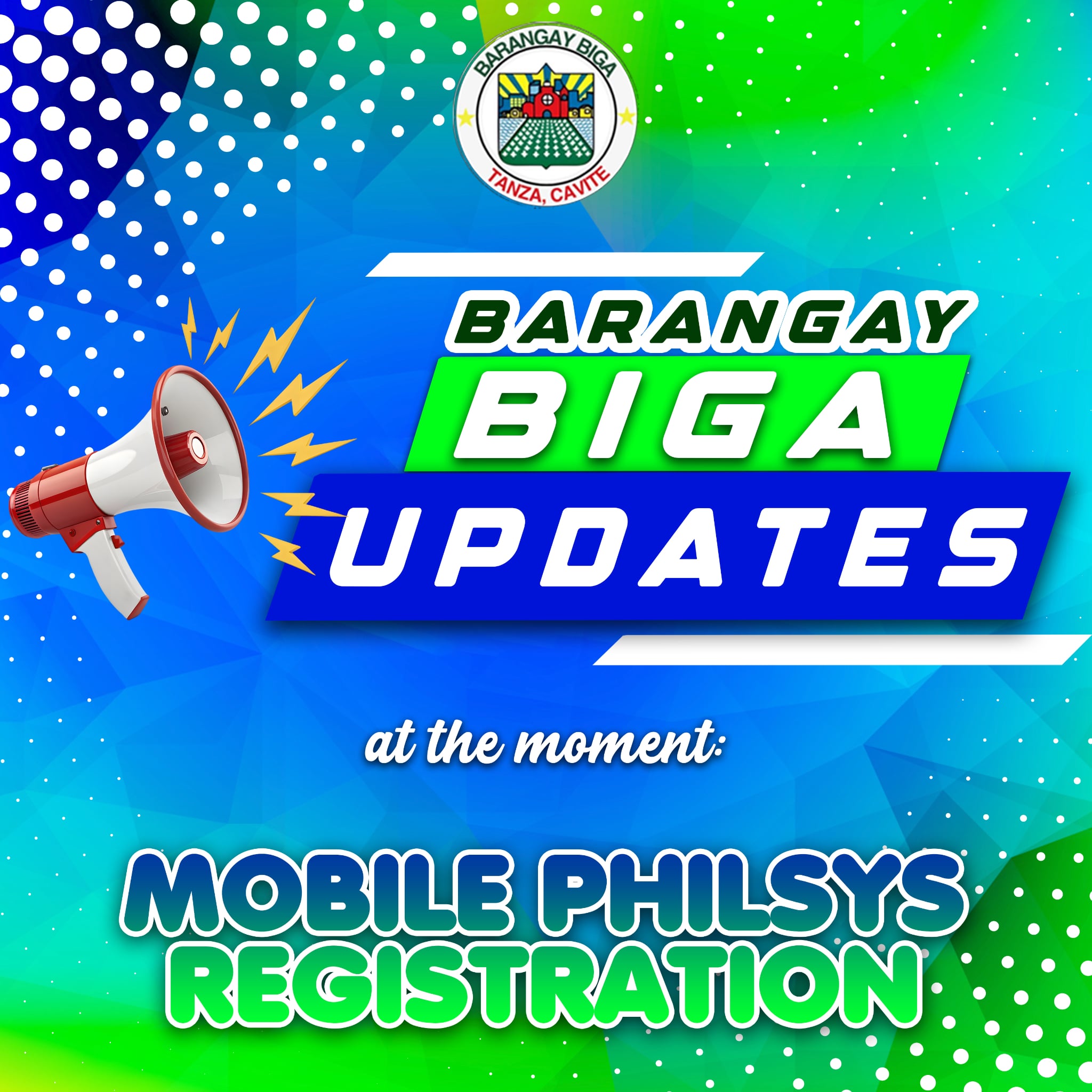 BARANGAY BIGA
TANZA, CAVITE

BARANGAY
BIGA
UPDATES

at the moment:

MOBILE PHILSYS
REGISTRATION